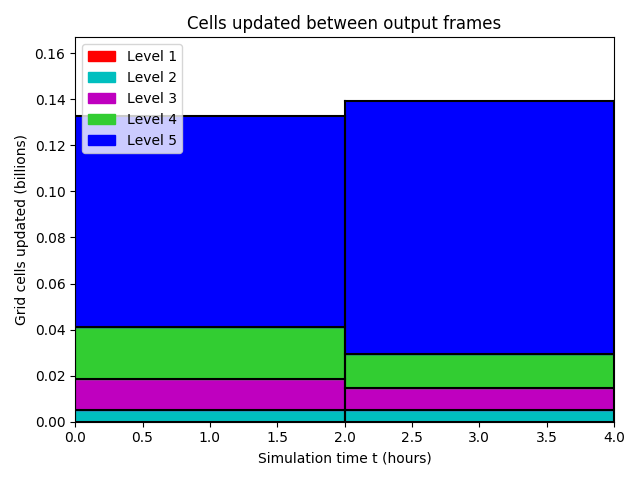 Cells updated between output frames

Level 1
Level 2
Level 3
Level 4
Level 5

Grid cells updated (billions)

0.16
0.14
0.12
0.10
0.08
0.06
0.04
0.02
0.00

0.0 0.5 1.0 1.5 2.0 2.5 3.0 3.5 4.0

Simulation time t (hours)